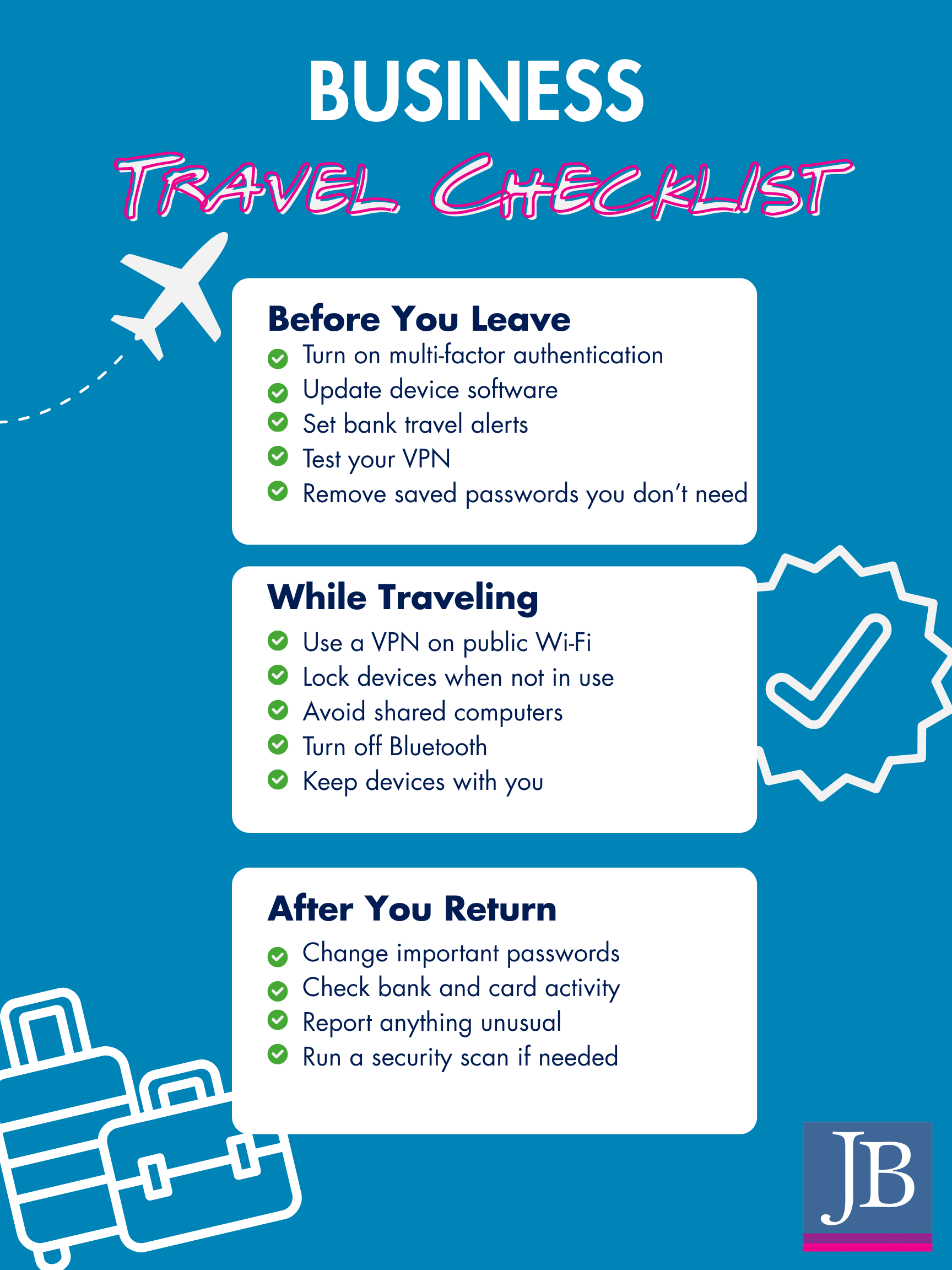 BUSINESS

TRAVEL CHECKLIST

Before You Leave
Turn on multi-factor authentication
Update device software
Set bank travel alerts
Test your VPN
Remove saved passwords you don't need

While Traveling
Use a VPN on public Wi-Fi
Lock devices when not in use
Avoid shared computers
Turn off Bluetooth
Keep devices with you

After You Return
Change important passwords
Check bank and card activity
Report anything unusual
Run a security scan if needed

JB